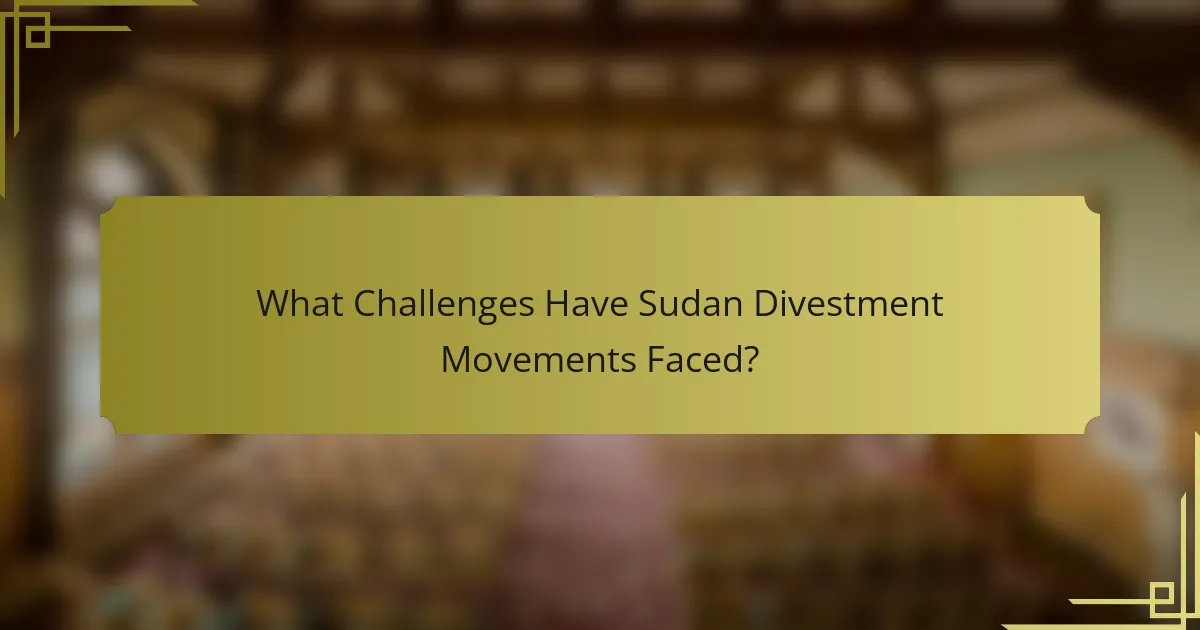 What Challenges Have Sudan Divestment Movements Faced?